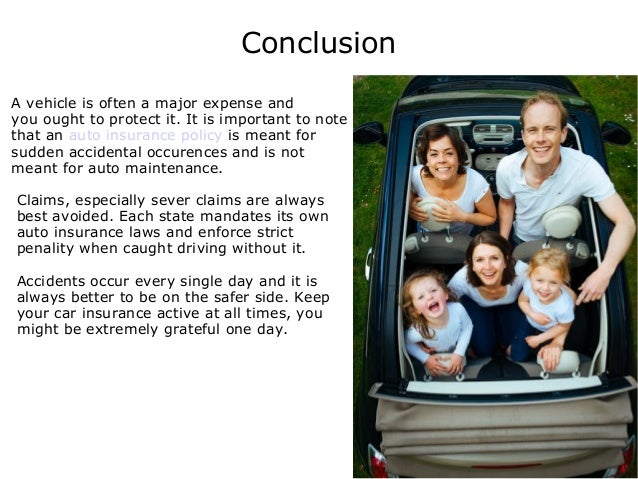 Conclusion

A vehicle is often a major expense and you ought to protect it. It is important to note that an auto insurance policy is meant for sudden accidental occurences and is not meant for auto maintenance.

Claims, especially sever claims are always best avoided. Each state mandates its own auto insurance laws and enforce strict penality when caught driving without it.

Accidents occur every single day and it is always better to be on the safer side. Keep your car insurance active at all times, you might be extremely grateful one day.